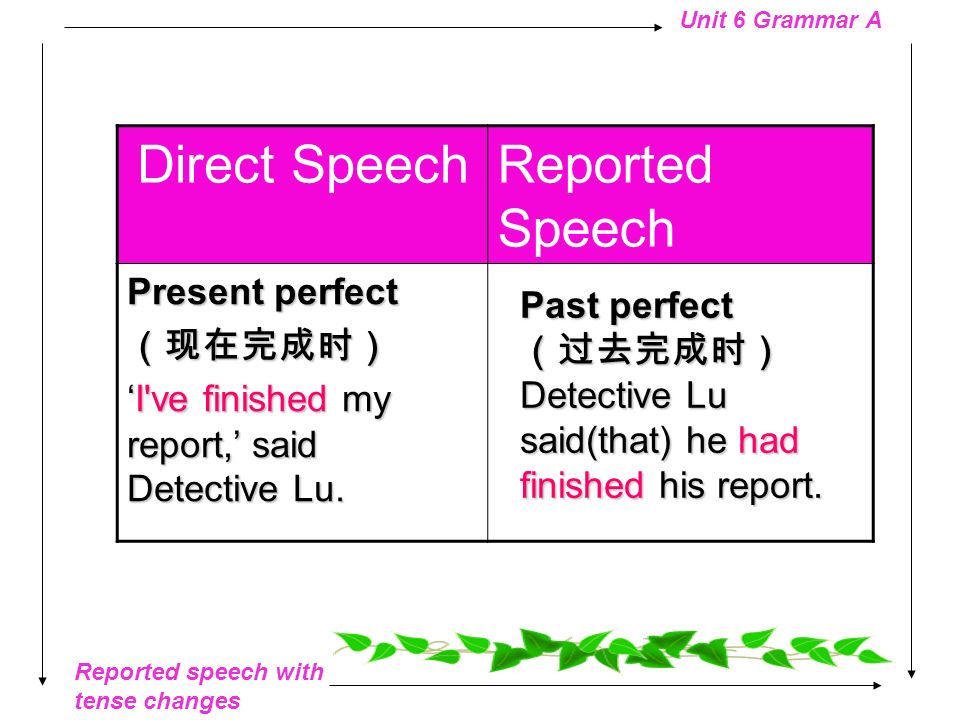 Unit 6 Grammar A

| Direct Speech | Reported Speech |
|---|---|
| Present perfect （现在完成时） ‘I've finished my report,’ said Detective Lu. | Past perfect （过去完成时） Detective Lu said(that) he had finished his report. |

Reported speech with tense changes